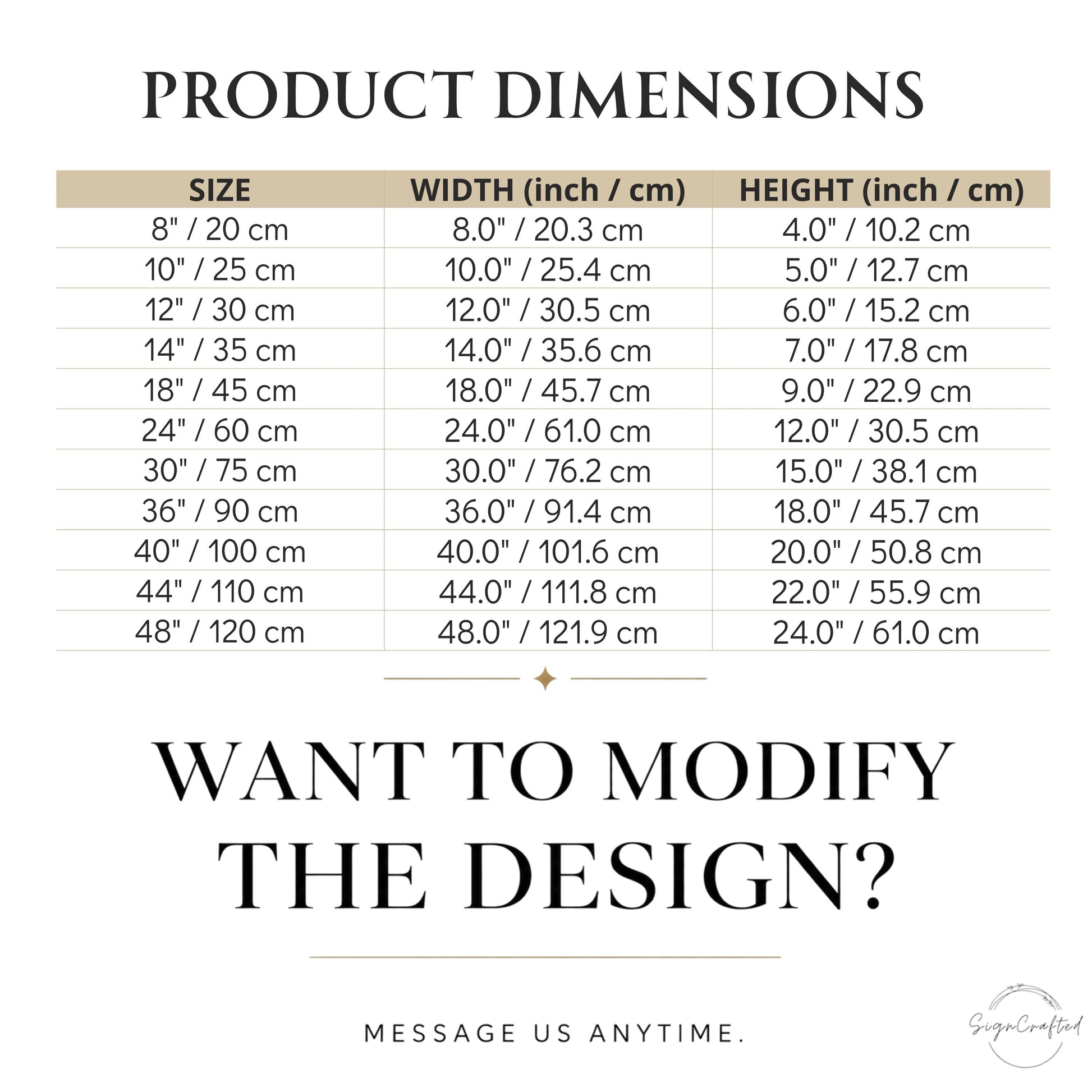 PRODUCT DIMENSIONS

| SIZE | WIDTH (inch / cm) | HEIGHT (inch / cm) |
|---|---|---|
| 8" / 20 cm | 8.0" / 20.3 cm | 4.0" / 10.2 cm |
| 10" / 25 cm | 10.0" / 25.4 cm | 5.0" / 12.7 cm |
| 12" / 30 cm | 12.0" / 30.5 cm | 6.0" / 15.2 cm |
| 14" / 35 cm | 14.0" / 35.6 cm | 7.0" / 17.8 cm |
| 18" / 45 cm | 18.0" / 45.7 cm | 9.0" / 22.9 cm |
| 24" / 60 cm | 24.0" / 61.0 cm | 12.0" / 30.5 cm |
| 30" / 75 cm | 30.0" / 76.2 cm | 15.0" / 38.1 cm |
| 36" / 90 cm | 36.0" / 91.4 cm | 18.0" / 45.7 cm |
| 40" / 100 cm | 40.0" / 101.6 cm | 20.0" / 50.8 cm |
| 44" / 110 cm | 44.0" / 111.8 cm | 22.0" / 55.9 cm |
| 48" / 120 cm | 48.0" / 121.9 cm | 24.0" / 61.0 cm |

WANT TO MODIFY THE DESIGN?

MESSAGE US ANYTIME.

SignCrafted